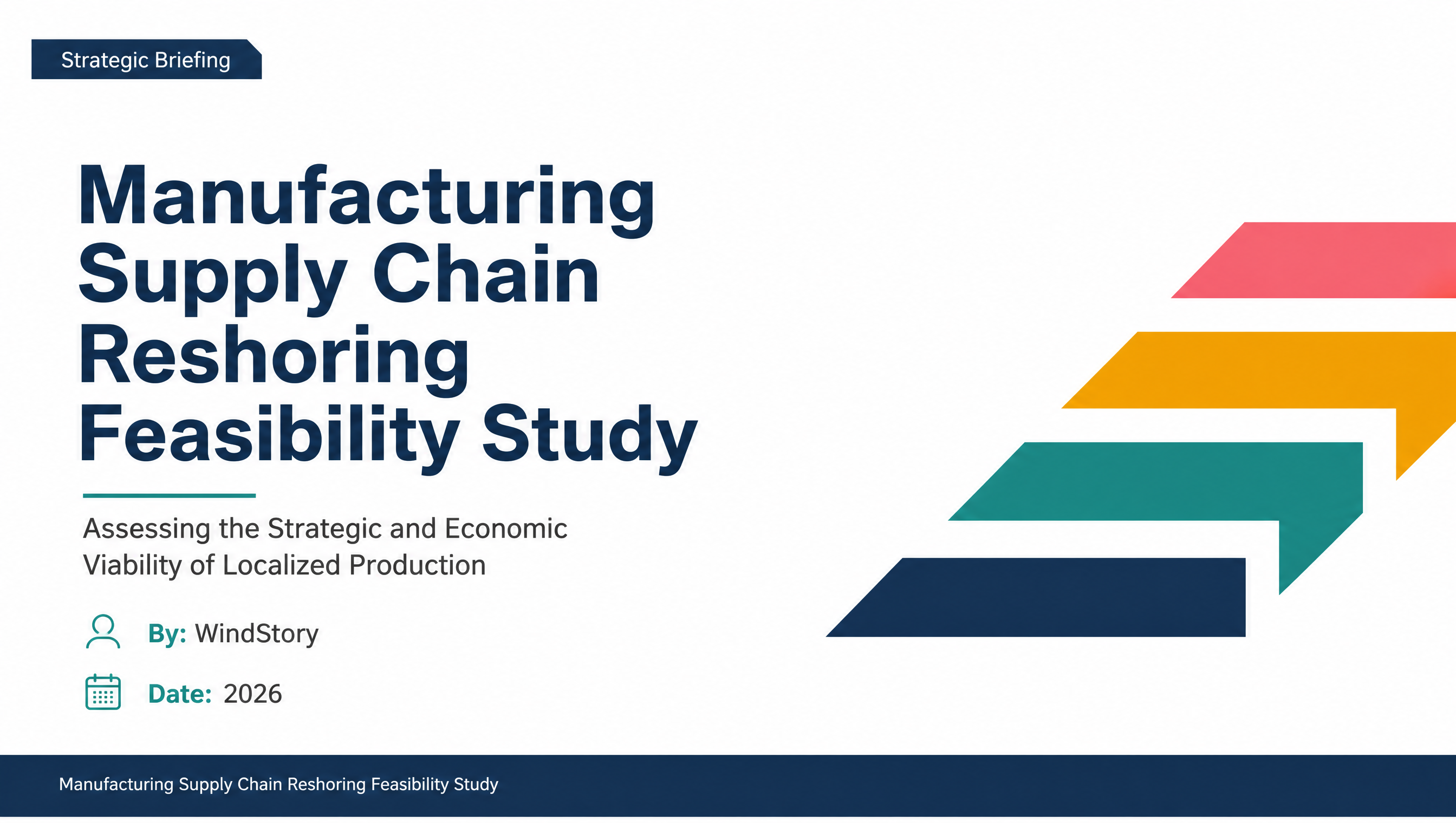 Strategic Briefing

Manufacturing Supply Chain Reshoring Feasibility Study

Assessing the Strategic and Economic Viability of Localized Production

By: WindStory

Date: 2026

Manufacturing Supply Chain Reshoring Feasibility Study